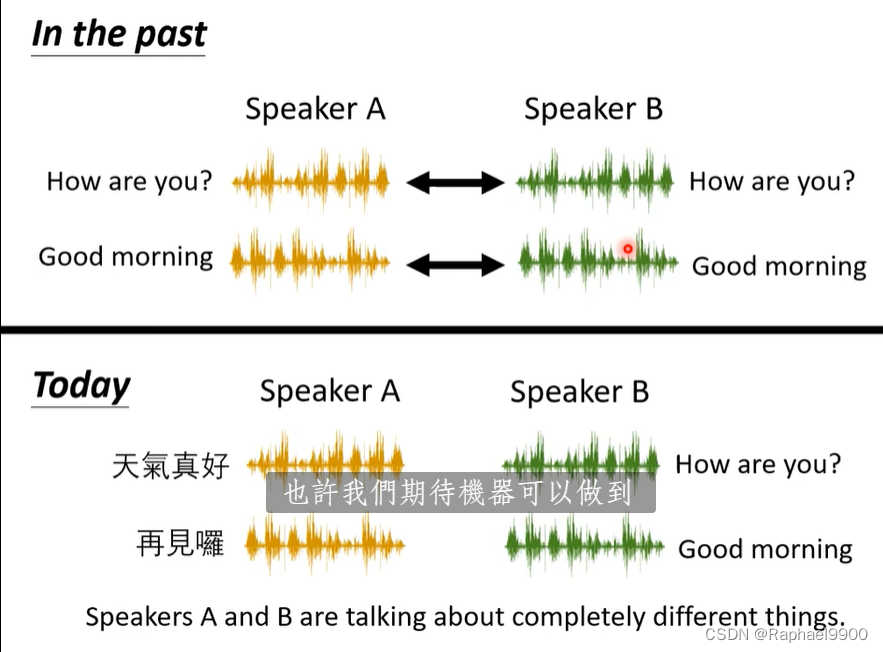 In the past

Speaker A

Speaker B

How are you?

How are you?

Good morning

Good morning

Today

Speaker A

Speaker B

天氣真好

How are you?

也許我們期待機器可以做到

再見囉

Good morning

Speakers A and B are talking about completely different things.

CSDN @Raphael9900